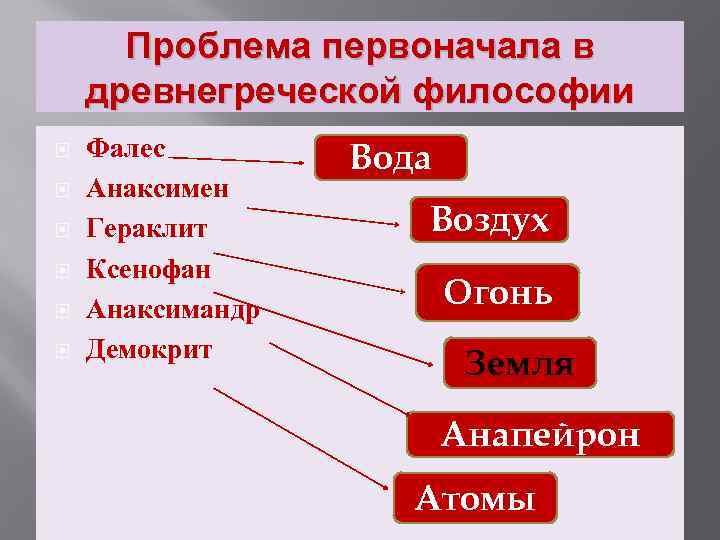 Проблема первоначала в древнегреческой философии

Фалес
Анаксимен
Гераклит
Ксенофан
Анаксимандр
Демокрит

Вода
Воздух
Огонь
Земля
Анапейрон
Атомы